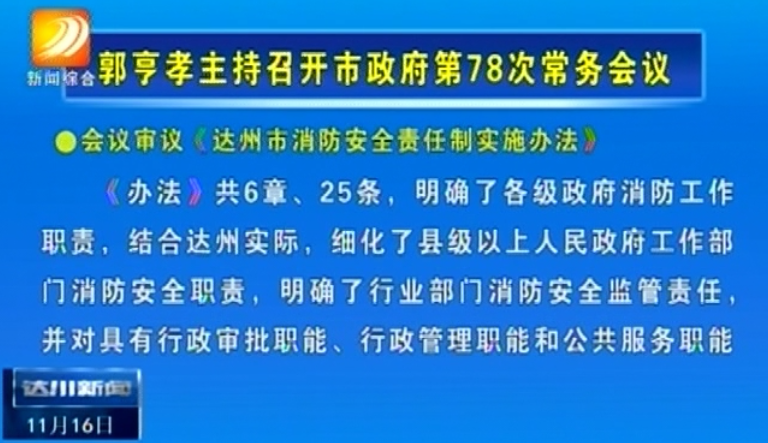 新闻综合

郭亨孝主持召开市政府第78次常务会议

●会议审议《达州市消防安全责任制实施办法》

《办法》共6章、25条，明确了各级政府消防工作职责，结合达州实际，细化了县级以上人民政府工作部门消防安全职责，明确了行业部门消防安全监管责任，并对具有行政审批职能、行政管理职能和公共服务职能

达州新闻
11月16日